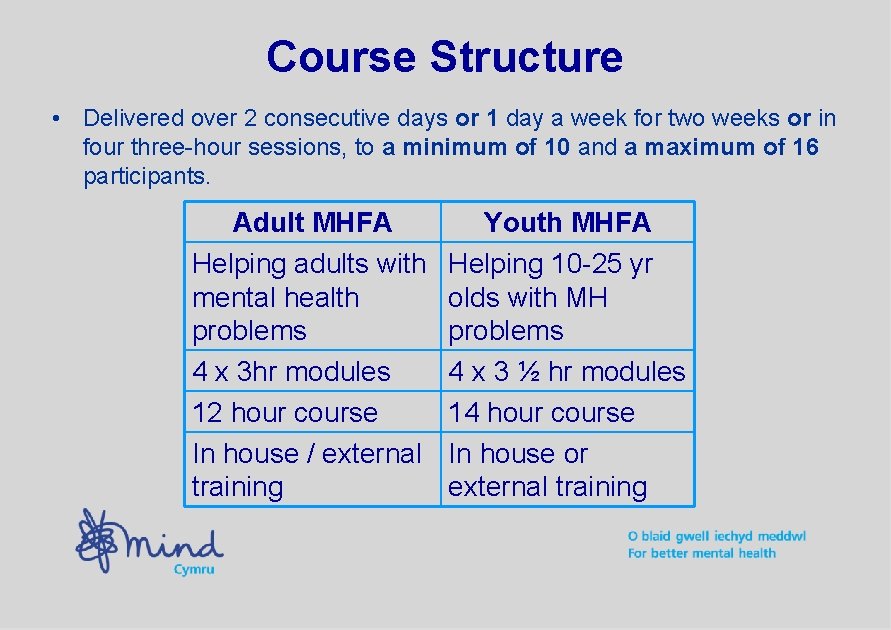 Course Structure

• Delivered over 2 consecutive days or 1 day a week for two weeks or in four three-hour sessions, to a minimum of 10 and a maximum of 16 participants.

| Adult MHFA | Youth MHFA |
|---|---|
| Helping adults with mental health problems | Helping 10-25 yr olds with MH problems |
| 4 x 3hr modules | 4 x 3 ½ hr modules |
| 12 hour course | 14 hour course |
| In house / external training | In house or external training |

mind
Cymru

O blaid gwell iechyd meddwl
For better mental health